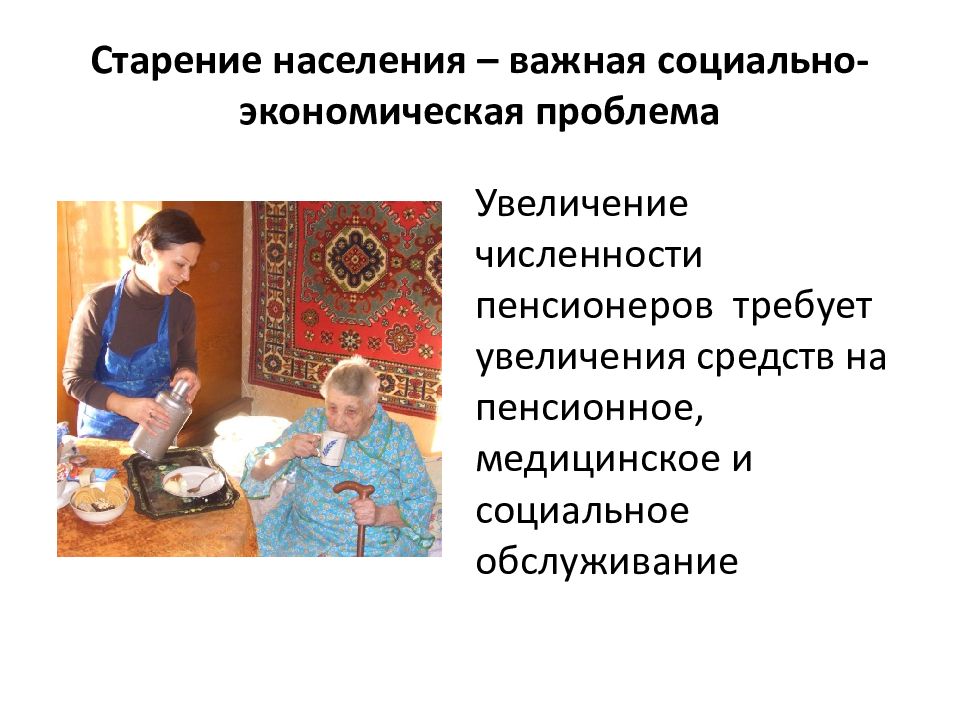 Старение населения – важная социально-экономическая проблема

Увеличение численности пенсионеров требует увеличения средств на пенсионное, медицинское и социальное обслуживание